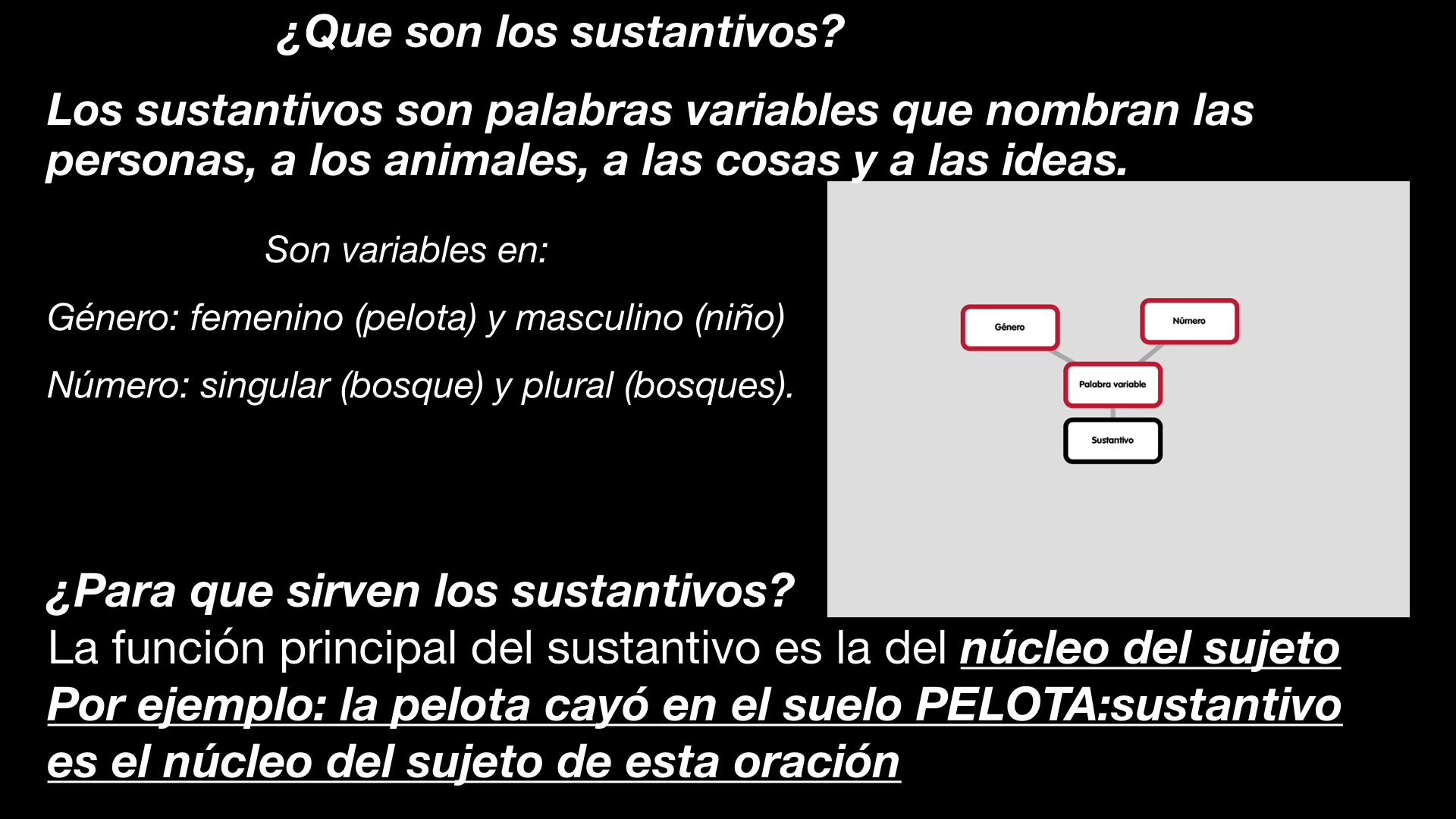 ¿Que son los sustantivos?

Los sustantivos son palabras variables que nombran las personas, a los animales, a las cosas y a las ideas.

Son variables en:

Género: femenino (pelota) y masculino (niño)

Número: singular (bosque) y plural (bosques).

Género

Número

Palabra variable

Sustantivo

¿Para que sirven los sustantivos?

La función principal del sustantivo es la del núcleo del sujeto Por ejemplo: la pelota cayó en el suelo PELOTA:sustantivo es el núcleo del sujeto de esta oración